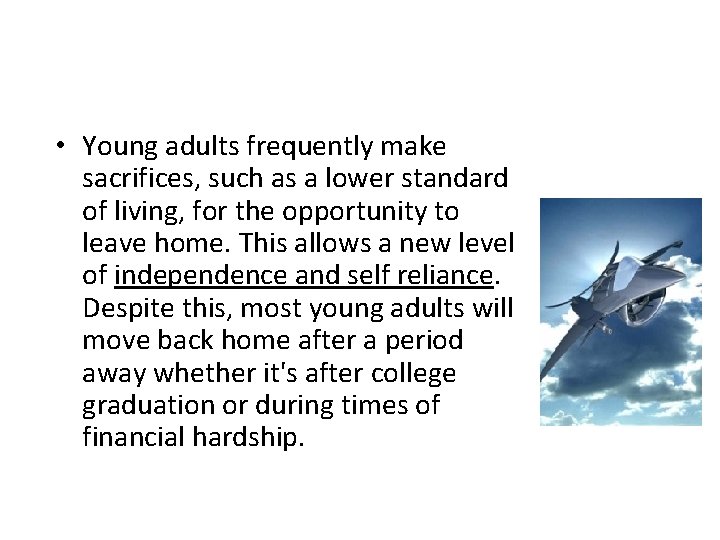 • Young adults frequently make sacrifices, such as a lower standard of living, for the opportunity to leave home. This allows a new level of independence and self reliance. Despite this, most young adults will move back home after a period away whether it's after college graduation or during times of financial hardship.